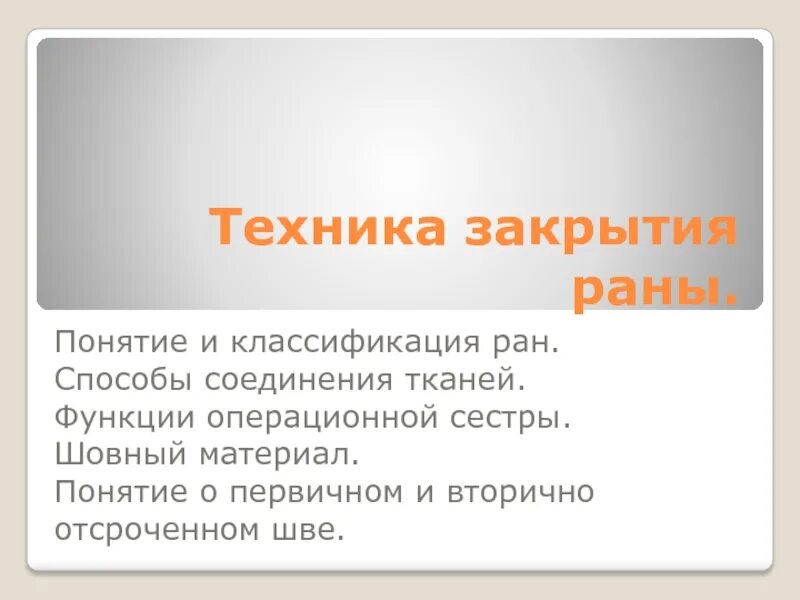 Техника закрытия раны.

Понятие и классификация ран.
Способы соединения тканей.
Функции операционной сестры.
Шовный материал.
Понятие о первичном и вторично отсроченном шве.